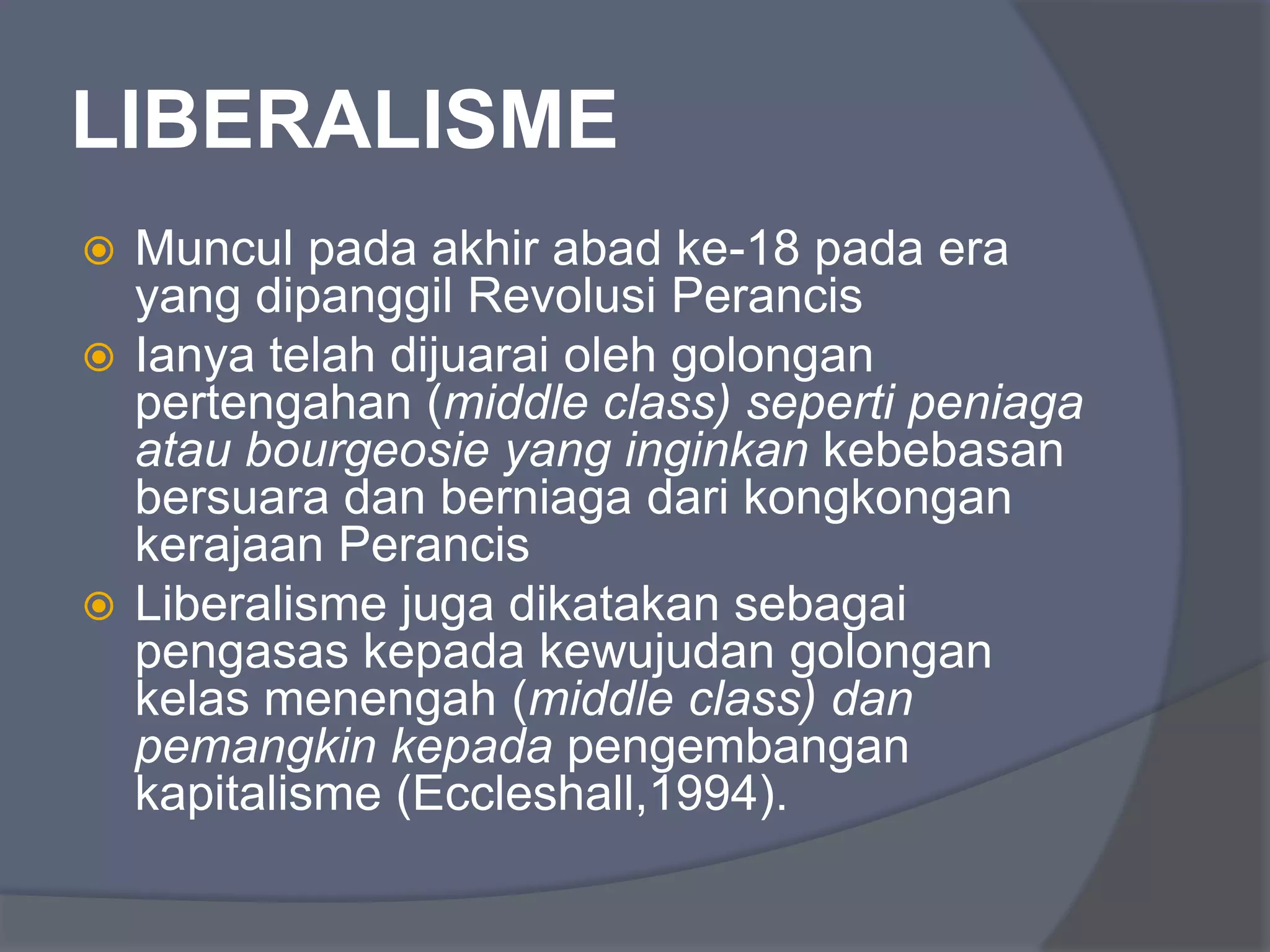 LIBERALISME

Muncul pada akhir abad ke-18 pada era yang dipanggil Revolusi Perancis

Ianya telah dijuarai oleh golongan pertengahan (middle class) seperti peniaga atau bourgeosie yang inginkan kebebasan bersuara dan berniaga dari kongkongan kerajaan Perancis

Liberalisme juga dikatakan sebagai pengasas kepada kewujudan golongan kelas menengah (middle class) dan pemangkin kepada pengembangan kapitalisme (Eccleshall,1994).